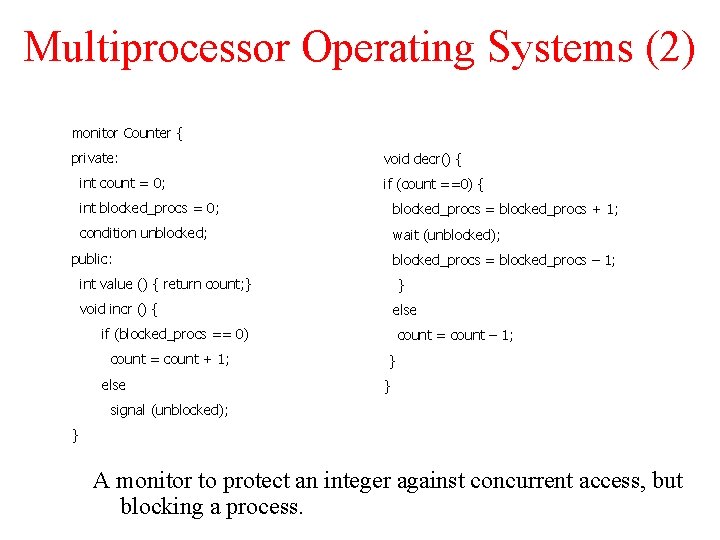 Multiprocessor Operating Systems (2)

monitor Counter {
private:
int count = 0;
int blocked_procs = 0;
condition unblocked;
public:
int value () { return count;}
void incr () {
if (blocked_procs == 0)
count = count + 1;
else
signal (unblocked);
}

void decr() {
if (count ==0) {
blocked_procs = blocked_procs + 1;
wait (unblocked);
blocked_procs = blocked_procs – 1;
}
else
count = count – 1;
}
}

A monitor to protect an integer against concurrent access, but blocking a process.